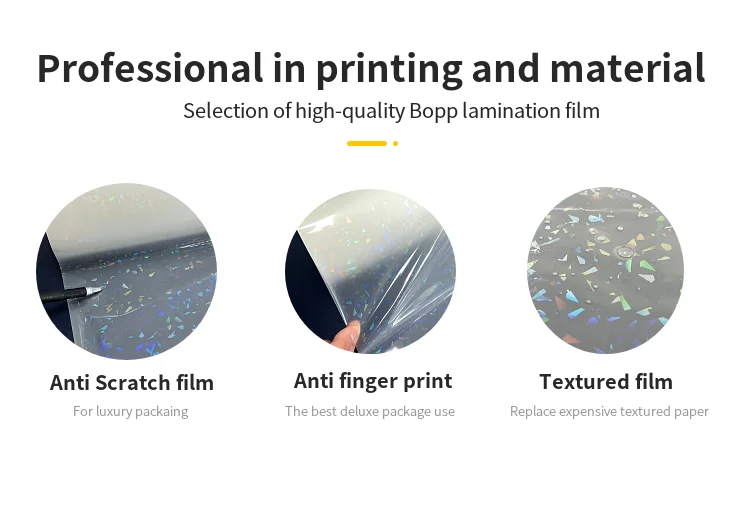 Professional in printing and material

Selection of high-quality Bopp lamination film

Anti Scratch film

For luxury packaing

Anti finger print

The best deluxe package use

Textured film

Replace expensive textured paper